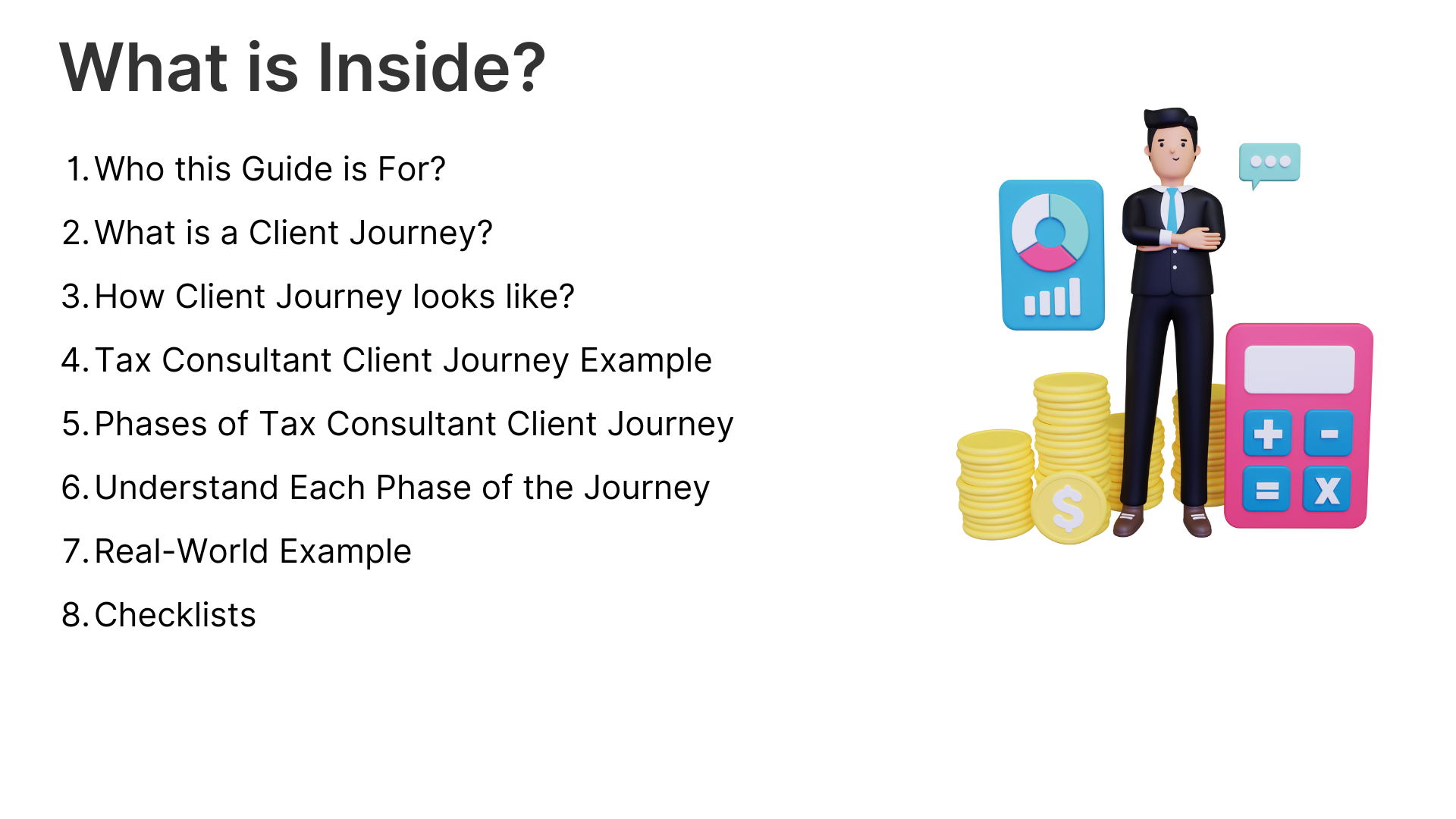 What is Inside?

1. Who this Guide is For?
2. What is a Client Journey?
3. How Client Journey looks like?
4. Tax Consultant Client Journey Example
5. Phases of Tax Consultant Client Journey
6. Understand Each Phase of the Journey
7. Real-World Example
8. Checklists

$

+ - = X